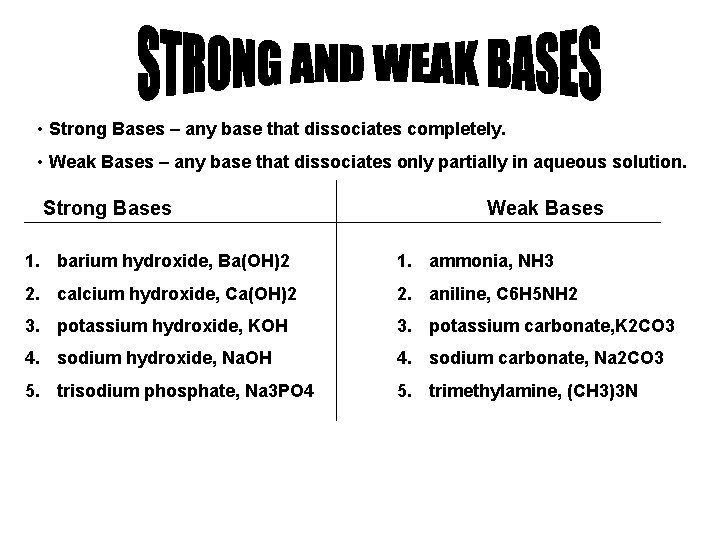 STRONG AND WEAK BASES

• Strong Bases – any base that dissociates completely.

• Weak Bases – any base that dissociates only partially in aqueous solution.

| Strong Bases | Weak Bases |
|---|---|
| 1. barium hydroxide, Ba(OH)2 | 1. ammonia, NH3 |
| 2. calcium hydroxide, Ca(OH)2 | 2. aniline, C6H5NH2 |
| 3. potassium hydroxide, KOH | 3. potassium carbonate,K2CO3 |
| 4. sodium hydroxide, NaOH | 4. sodium carbonate, Na2CO3 |
| 5. trisodium phosphate, Na3PO4 | 5. trimethylamine, (CH3)3N |